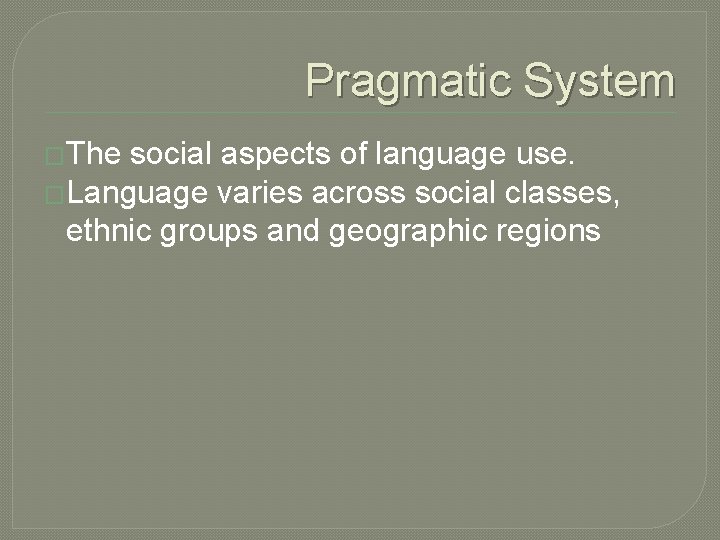 Pragmatic System

The social aspects of language use.

Language varies across social classes, ethnic groups and geographic regions